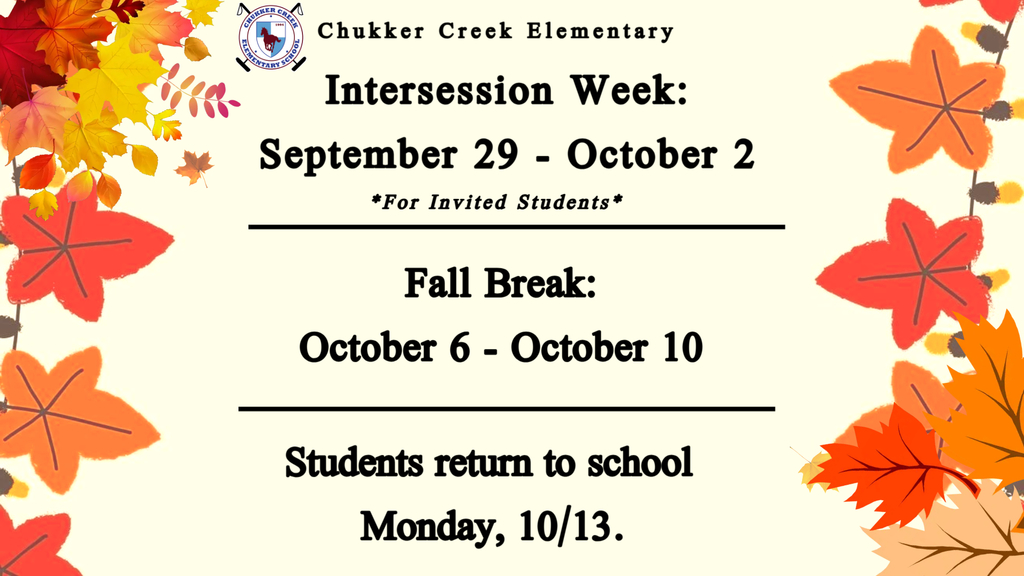 CHUKKER CREEK ELEMENTARY SCHOOL

Chukker Creek Elementary

Intersession Week:

September 29 - October 2

*For Invited Students*

Fall Break:

October 6 - October 10

Students return to school

Monday, 10/13.